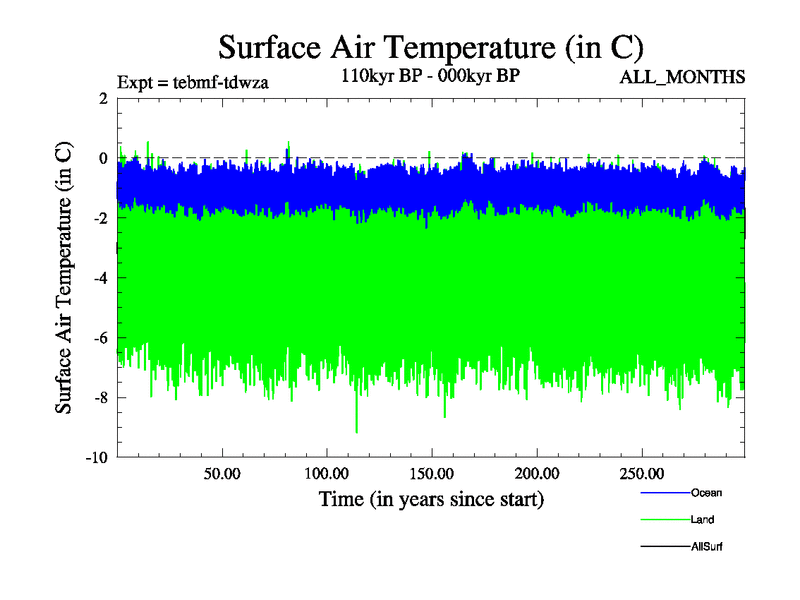 Surface Air Temperature (in C)

Expt = tebmf-tdwza

110kyr BP - 000kyr BP

ALL_MONTHS

Surface Air Temperature (in C)

2
0
-2
-4
-6
-8
-10

50.00 100.00 150.00 200.00 250.00

Time (in years since start)

Ocean
Land
AllSurf